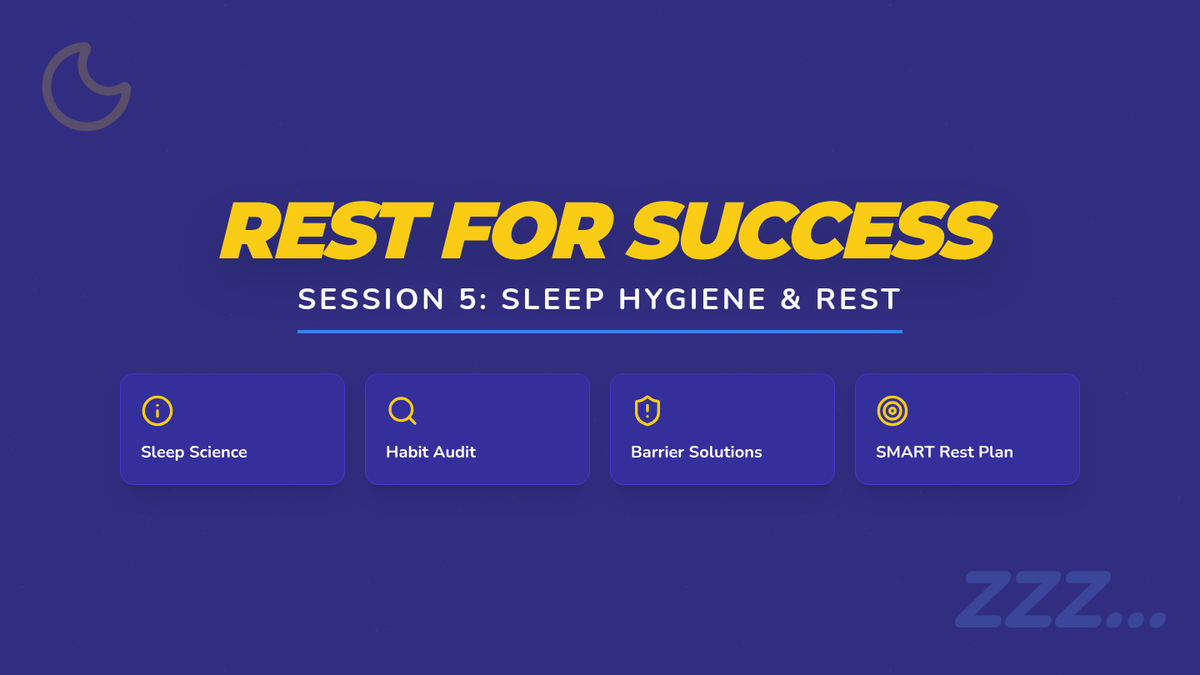 REST FOR SUCCESS

SESSION 5: SLEEP HYGIENE & REST

Sleep Science

Habit Audit

Barrier Solutions

SMART Rest Plan

ZZZ...